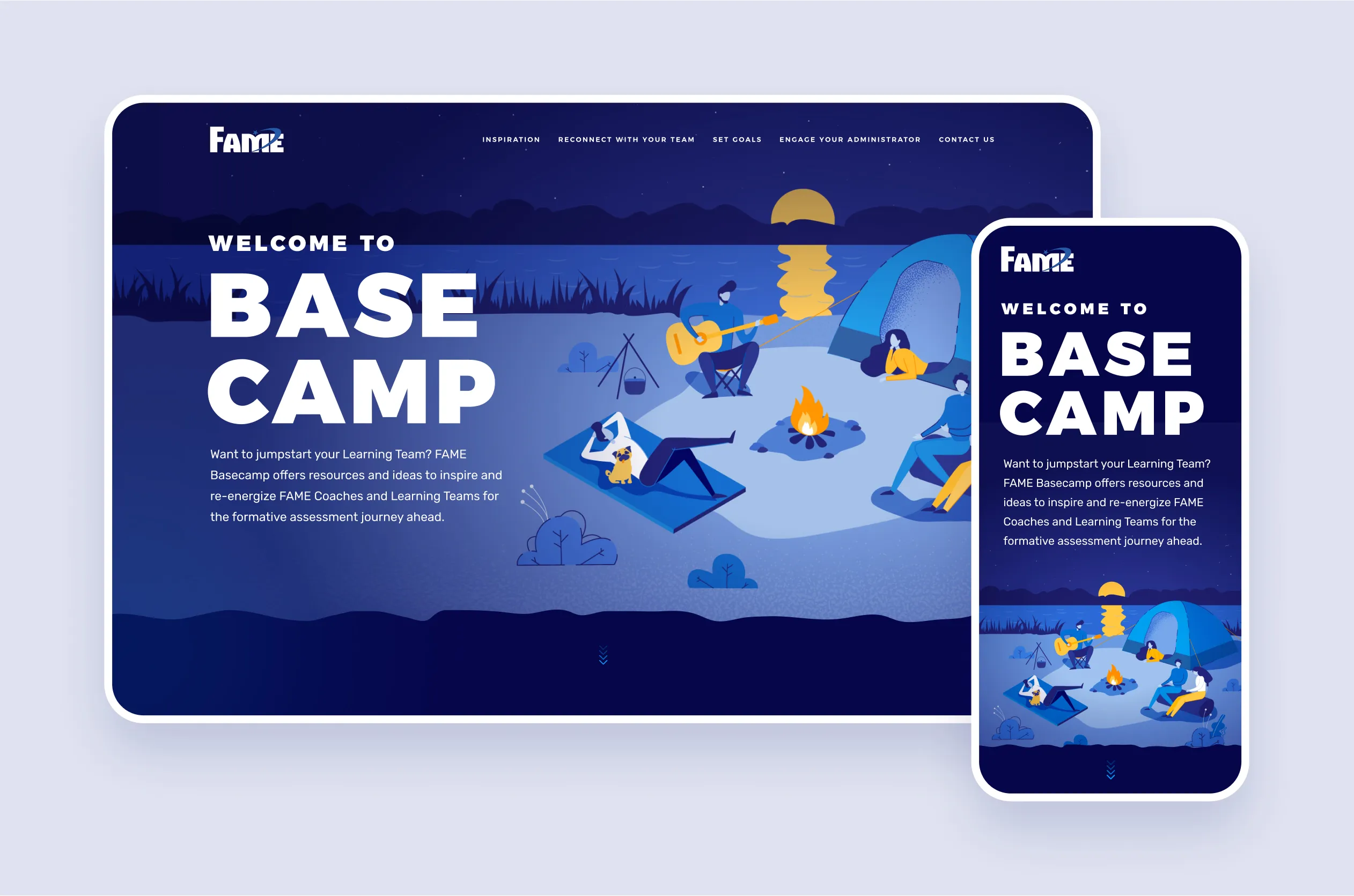 FAME

INSPIRATION RECONNECT WITH YOUR TEAM SET GOALS ENGAGE YOUR ADMINISTRATOR CONTACT US

WELCOME TO
BASE CAMP

Want to jumpstart your Learning Team? FAME Basecamp offers resources and ideas to inspire and re-energize FAME Coaches and Learning Teams for the formative assessment journey ahead.

FAME

WELCOME TO
BASE CAMP

Want to jumpstart your Learning Team? FAME Basecamp offers resources and ideas to inspire and re-energize FAME Coaches and Learning Teams for the formative assessment journey ahead.